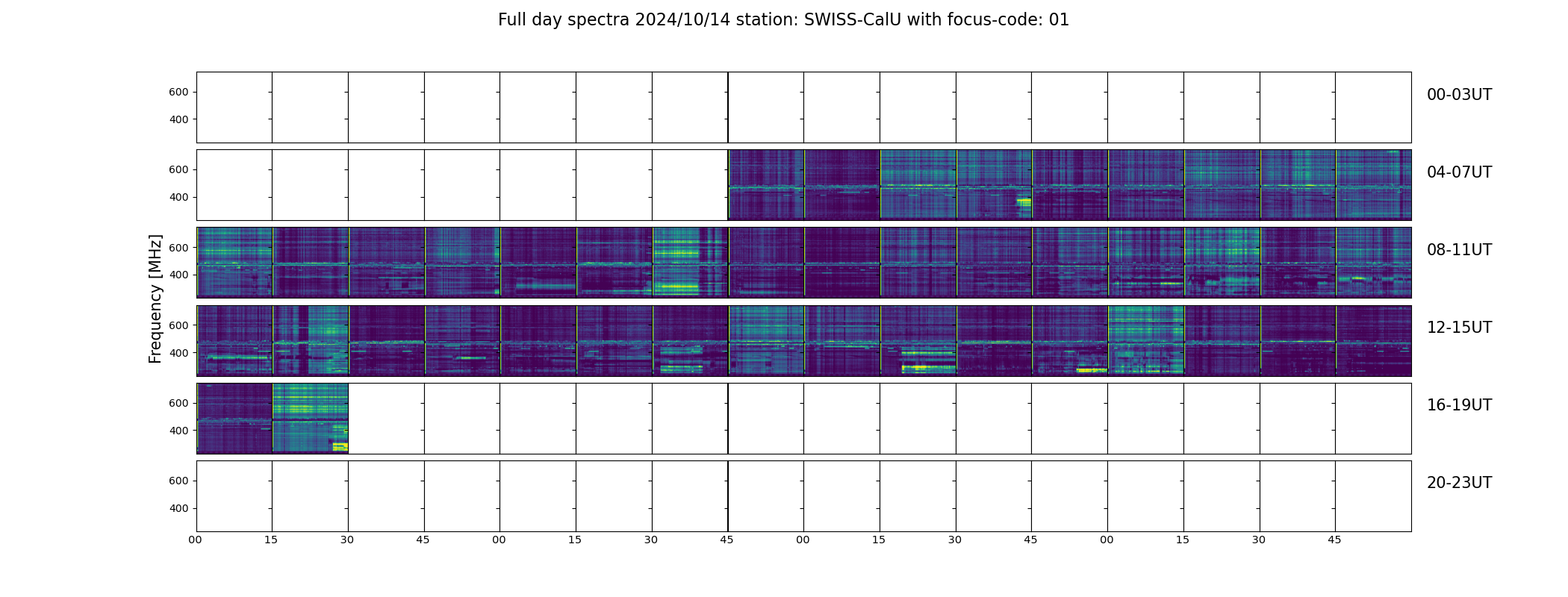 Full day spectra 2024/10/14 station: SWISS-CalU with focus-code: 01

Frequency [MHz]

600
400
00-03UT

600
400
04-07UT

600
400
08-11UT

600
400
12-15UT

600
400
16-19UT

600
400
20-23UT

00 15 30 45 00 15 30 45 00 15 30 45 00 15 30 45